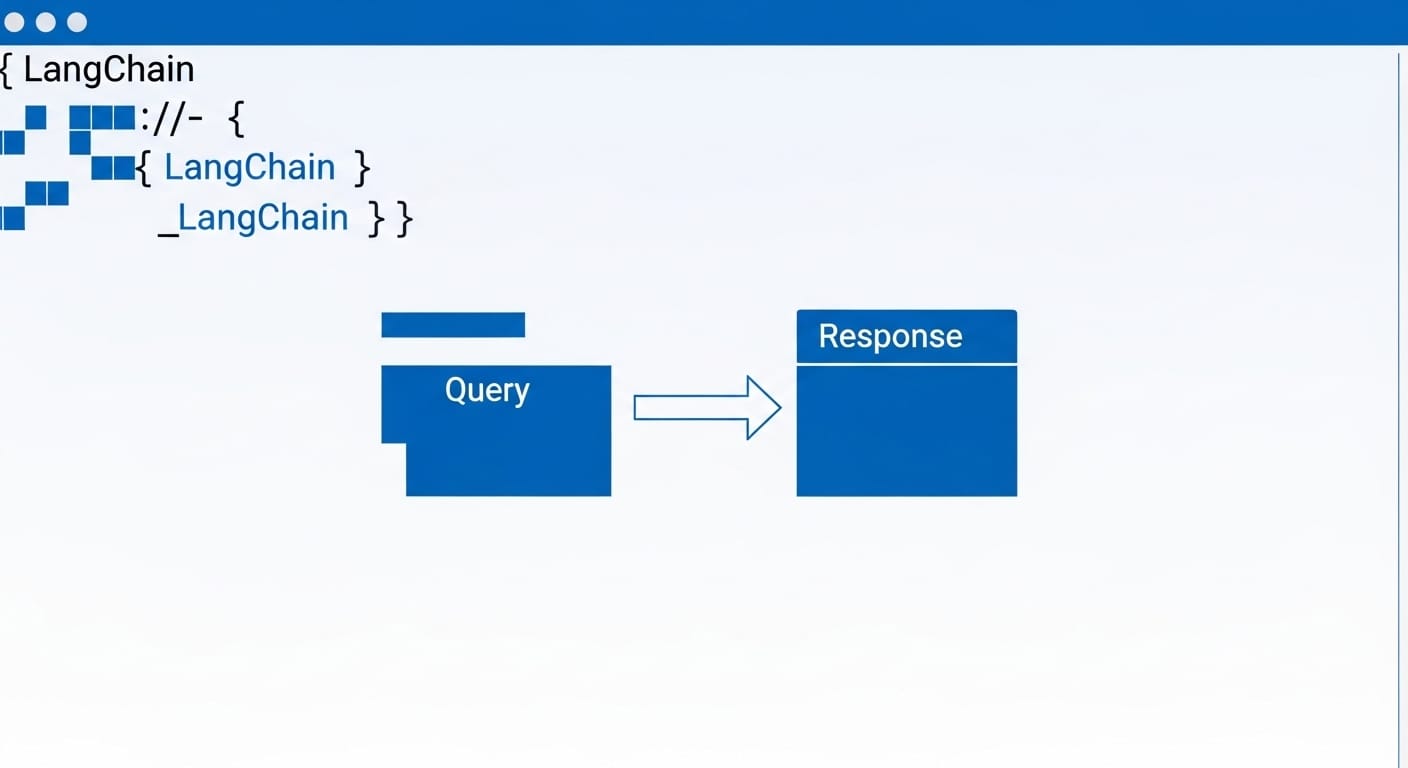 { LangChain
://- {
{ LangChain }
_LangChain } }

Query

Response